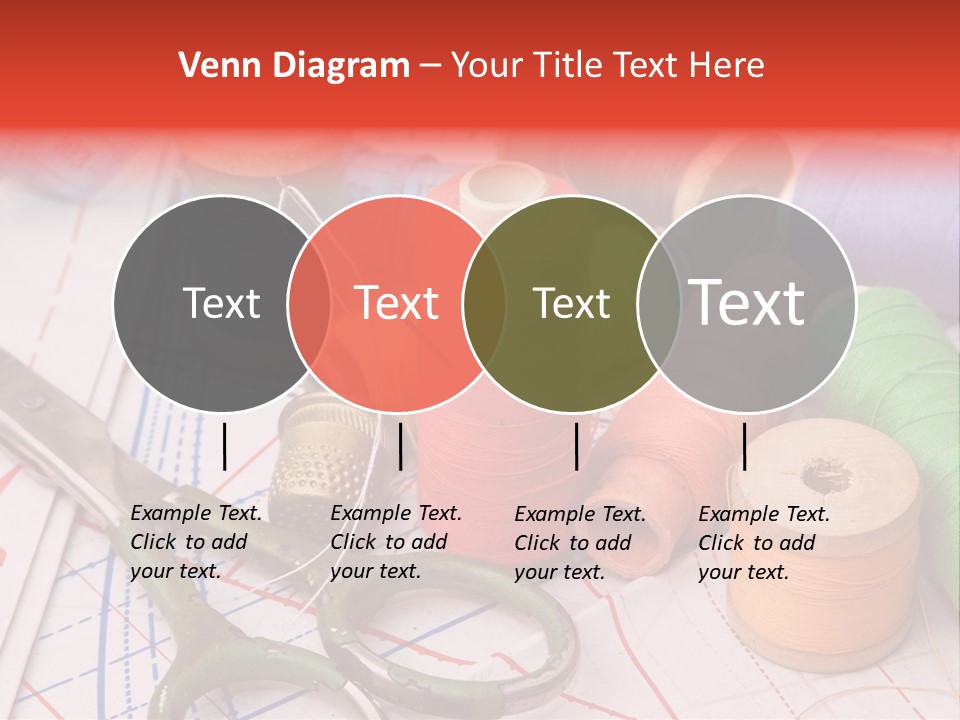 Venn Diagram – Your Title Text Here

Text

Text

Text

Text

Example Text. Click to add your text.

Example Text. Click to add your text.

Example Text. Click to add your text.

Example Text. Click to add your text.